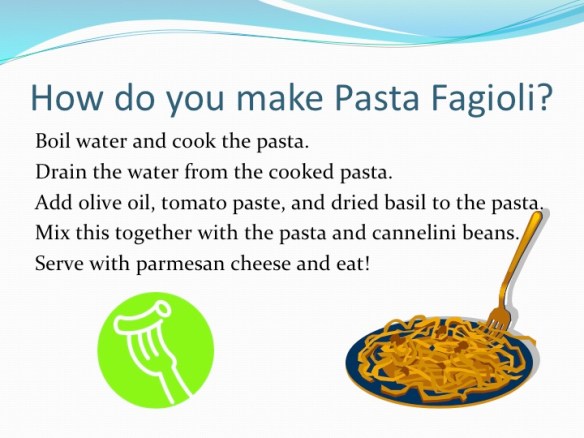 How do you make Pasta Fagioli?

Boil water and cook the pasta.

Drain the water from the cooked pasta.

Add olive oil, tomato paste, and dried basil to the pasta.

Mix this together with the pasta and cannelini beans.

Serve with parmesan cheese and eat!